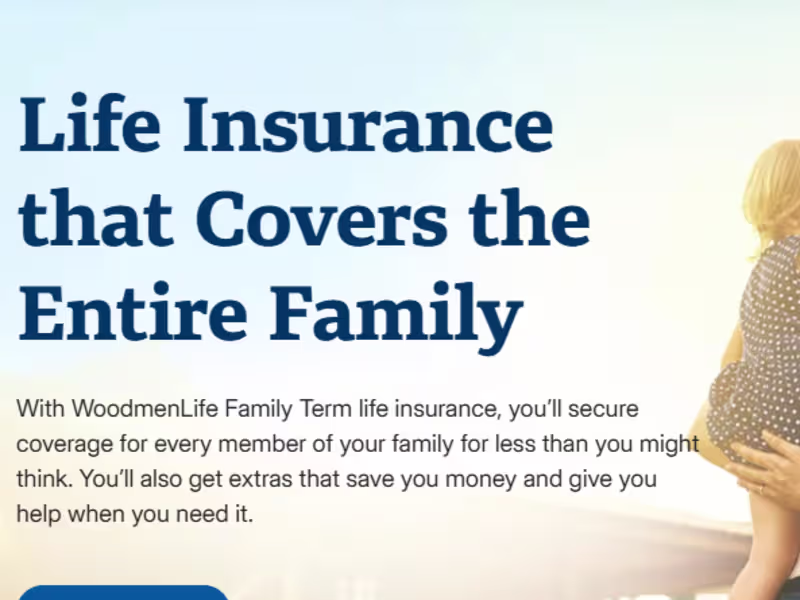 Life Insurance that Covers the Entire Family

With WoodmenLife Family Term life insurance, you'll secure coverage for every member of your family for less than you might think. You'll also get extras that save you money and give you help when you need it.